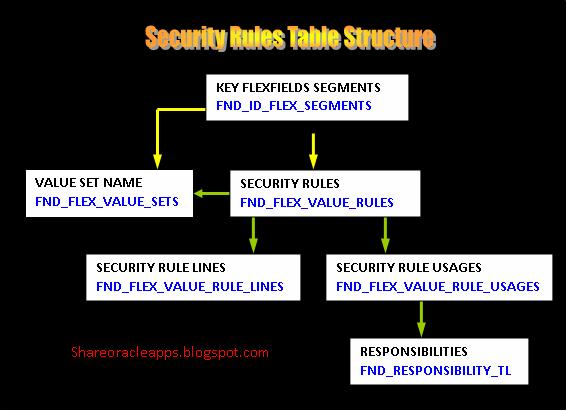 Security Rules Table Structure

KEY FLEXFIELDS SEGMENTS
FND_ID_FLEX_SEGMENTS

VALUE SET NAME
FND_FLEX_VALUE_SETS

SECURITY RULES
FND_FLEX_VALUE_RULES

SECURITY RULE LINES
FND_FLEX_VALUE_RULE_LINES

SECURITY RULE USAGES
FND_FLEX_VALUE_RULE_USAGES

Shareoracleapps.blogspot.com

RESPONSIBILITIES
FND_RESPONSIBILITY_TL